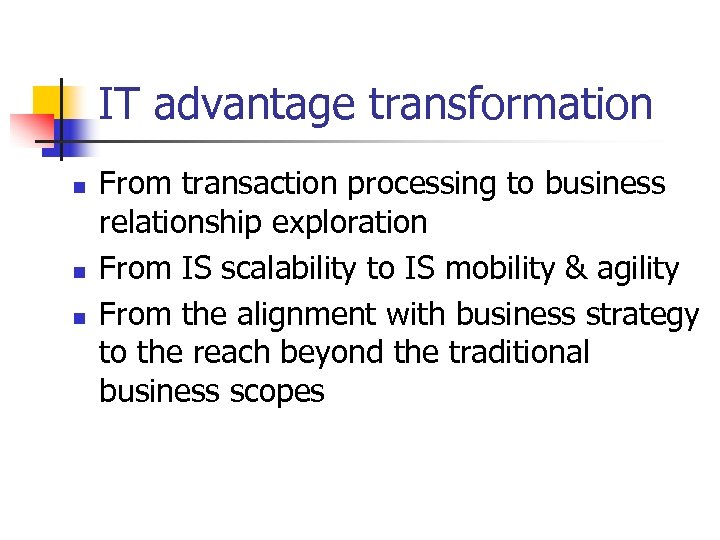 IT advantage transformation

- From transaction processing to business relationship exploration
- From IS scalability to IS mobility & agility
- From the alignment with business strategy to the reach beyond the traditional business scopes